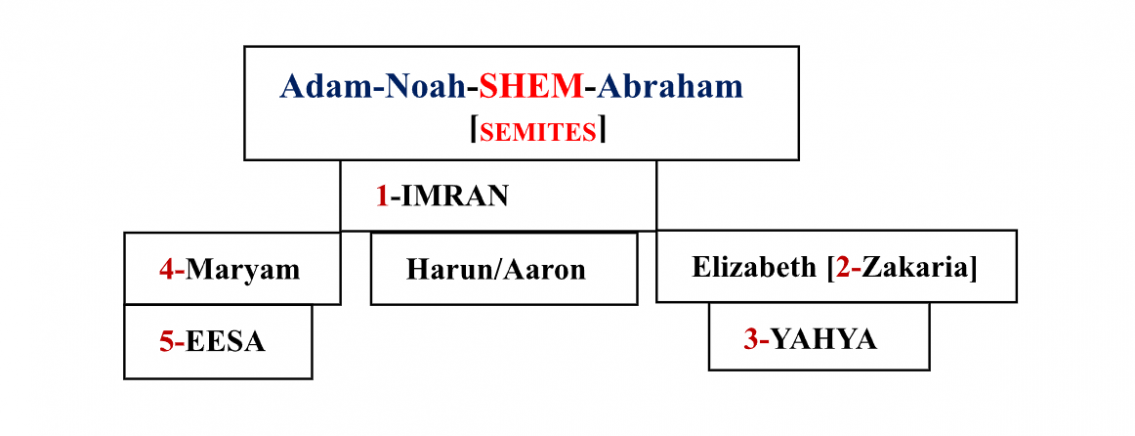 Adam-Noah-SHEM-Abraham
[SEMITES]

1-IMRAN

4-Maryam

Harun/Aaron

Elizabeth [2-Zakaria]

5-EESA

3-YAHYA